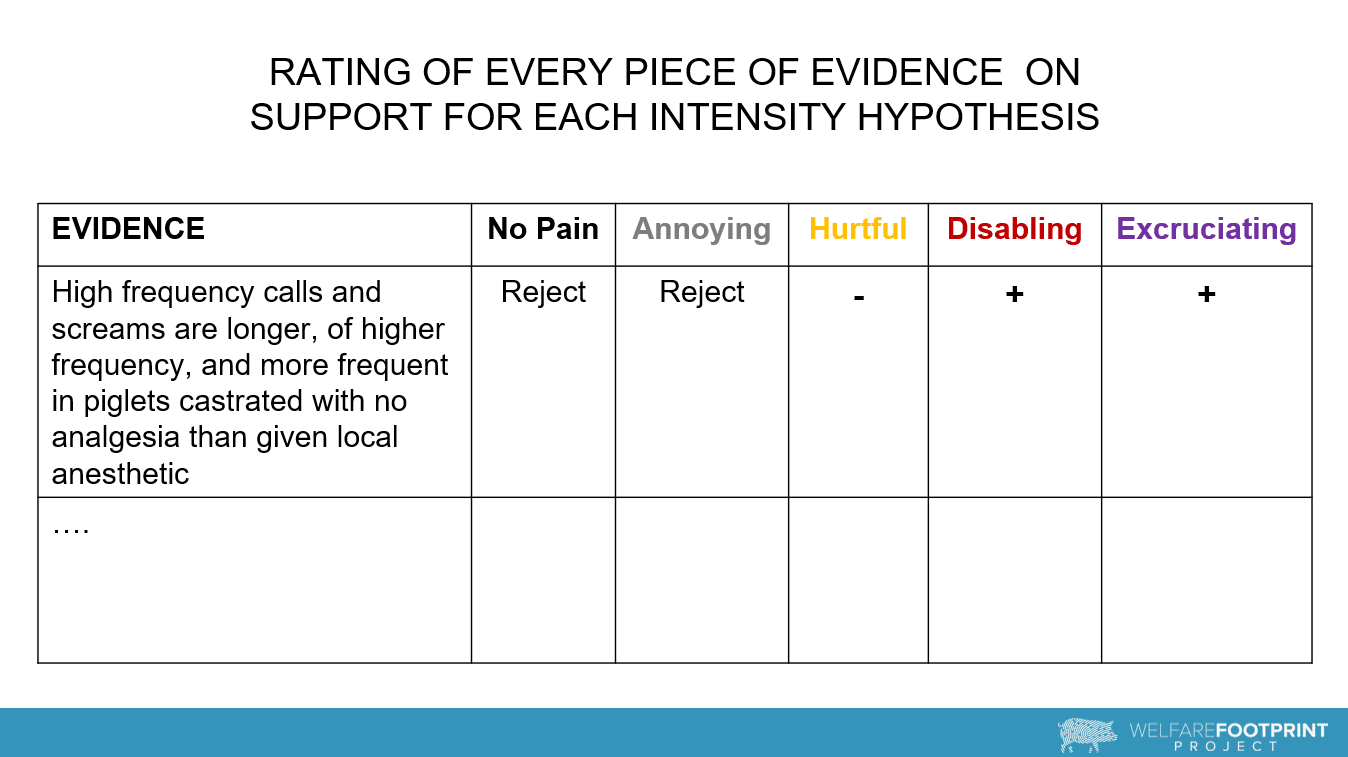 RATING OF EVERY PIECE OF EVIDENCE ON SUPPORT FOR EACH INTENSITY HYPOTHESIS

| EVIDENCE | No Pain | Annoying | Hurtful | Disabling | Excruciating |
|---|---|---|---|---|---|
| High frequency calls and screams are longer, of higher frequency, and more frequent in piglets castrated with no analgesia than given local anesthetic | Reject | Reject | - | + | + |
| …. | | | | | |

WELFAREFOOTPRINT PROJECT